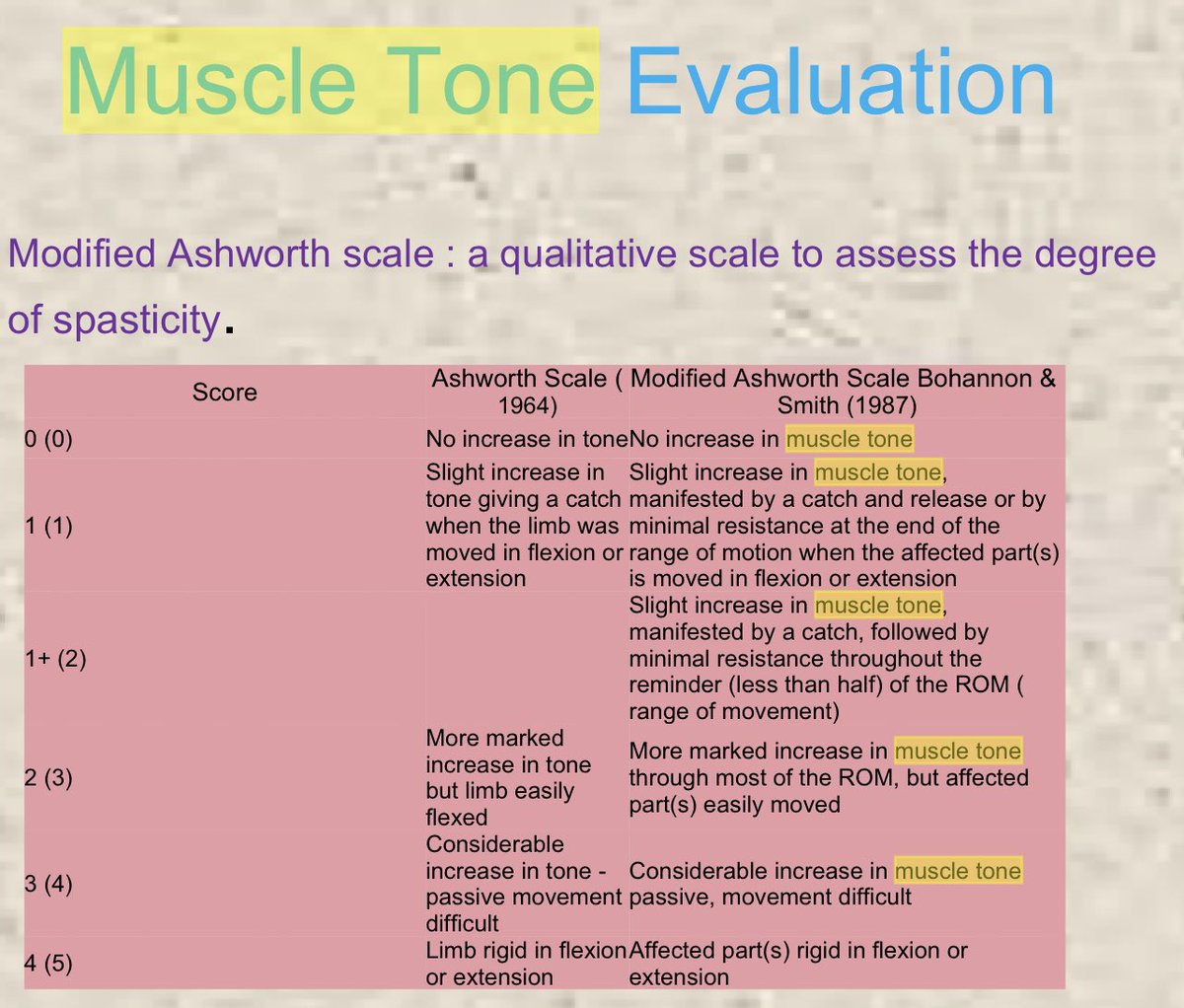 Muscle Tone Evaluation

Modified Ashworth scale : a qualitative scale to assess the degree of spasticity.

| Score | Ashworth Scale ( 1964) | Modified Ashworth Scale Bohannon & Smith (1987) |
|---|---|---|
| 0 (0) | No increase in tone | No increase in muscle tone |
| 1 (1) | Slight increase in tone giving a catch when the limb was moved in flexion or extension | Slight increase in muscle tone, manifested by a catch and release or by minimal resistance at the end of the range of motion when the affected part(s) is moved in flexion or extension |
| 1+ (2) | | Slight increase in muscle tone, manifested by a catch, followed by minimal resistance throughout the reminder (less than half) of the ROM ( range of movement) |
| 2 (3) | More marked increase in tone but limb easily flexed | More marked increase in muscle tone through most of the ROM, but affected part(s) easily moved |
| 3 (4) | Considerable increase in tone - passive movement difficult | Considerable increase in muscle tone passive, movement difficult |
| 4 (5) | Limb rigid in flexion or extension | Affected part(s) rigid in flexion or extension |